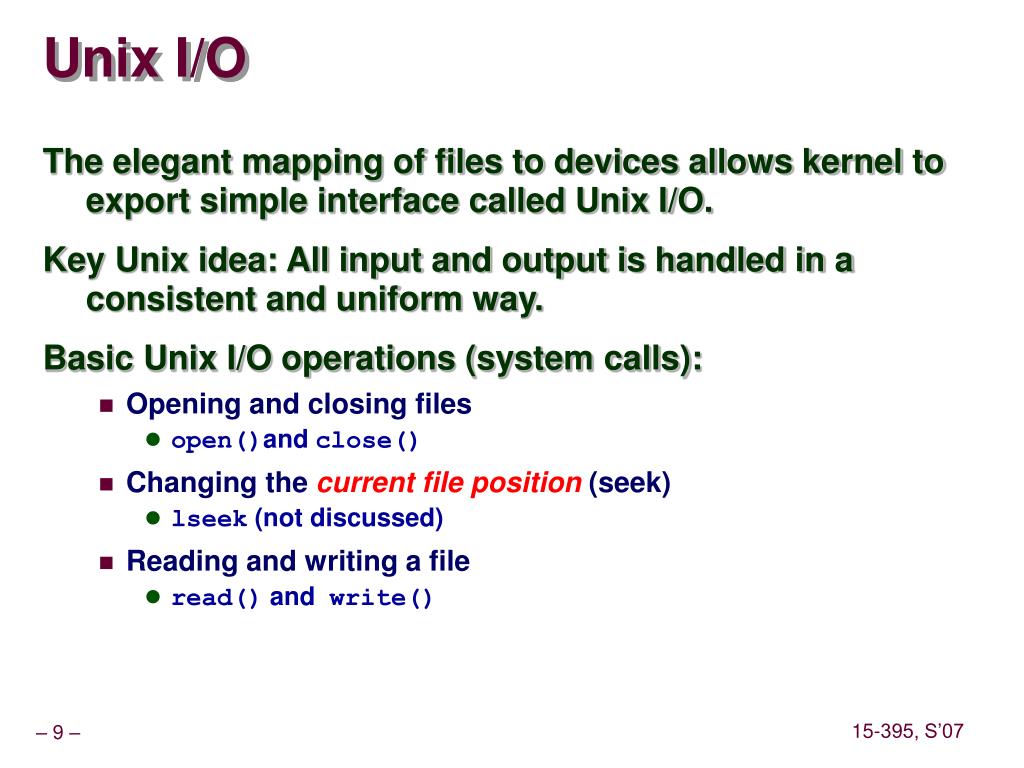 Unix I/O

The elegant mapping of files to devices allows kernel to export simple interface called Unix I/O.

Key Unix idea: All input and output is handled in a consistent and uniform way.

Basic Unix I/O operations (system calls):

- Opening and closing files
  - open() and close()
- Changing the current file position (seek)
  - lseek (not discussed)
- Reading and writing a file
  - read() and write()

– 9 –

15-395, S'07